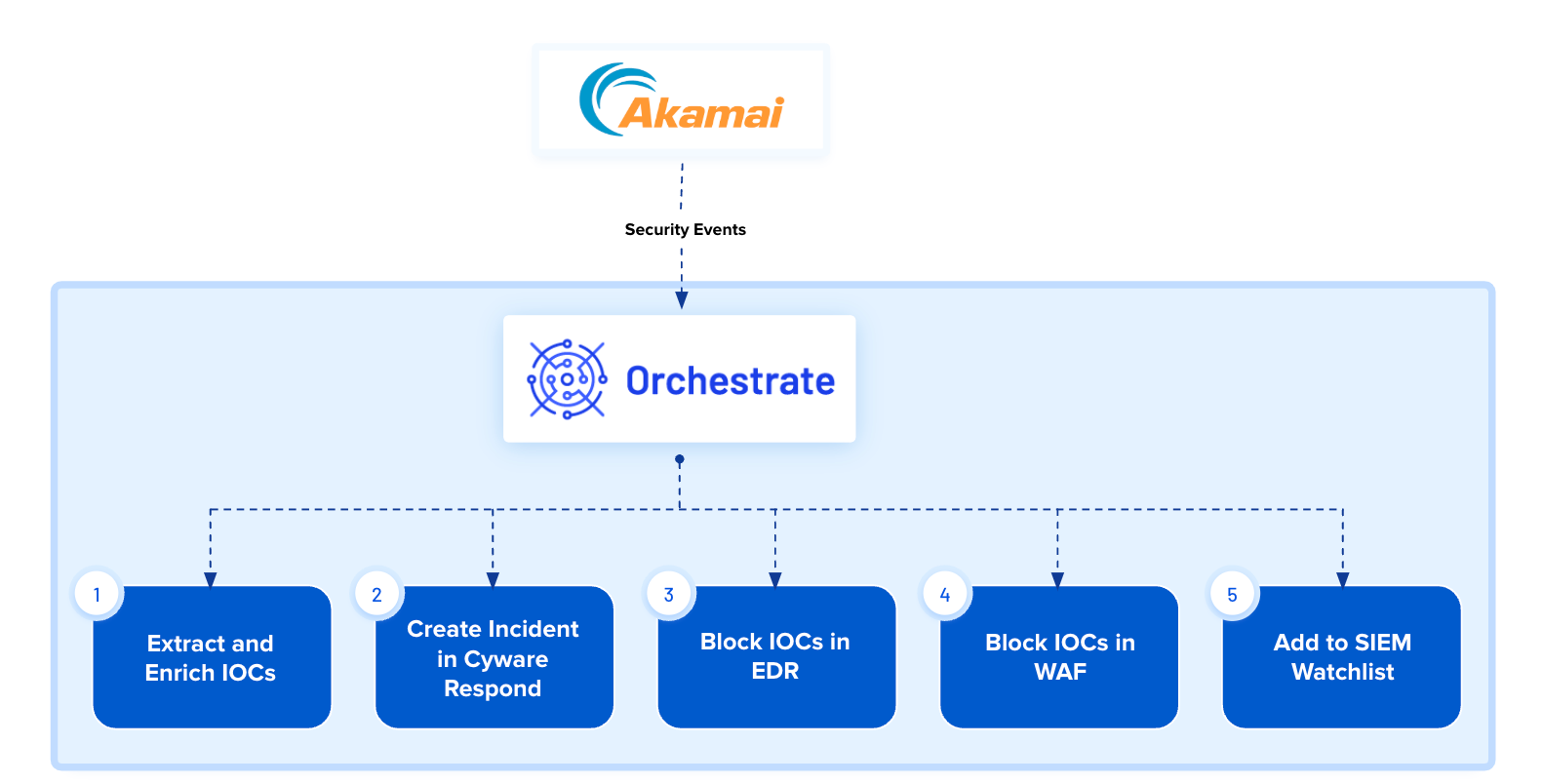 Akamai

Security Events

Orchestrate

1
Extract and Enrich IOCs

2
Create Incident in Cyware Respond

3
Block IOCs in EDR

4
Block IOCs in WAF

5
Add to SIEM Watchlist